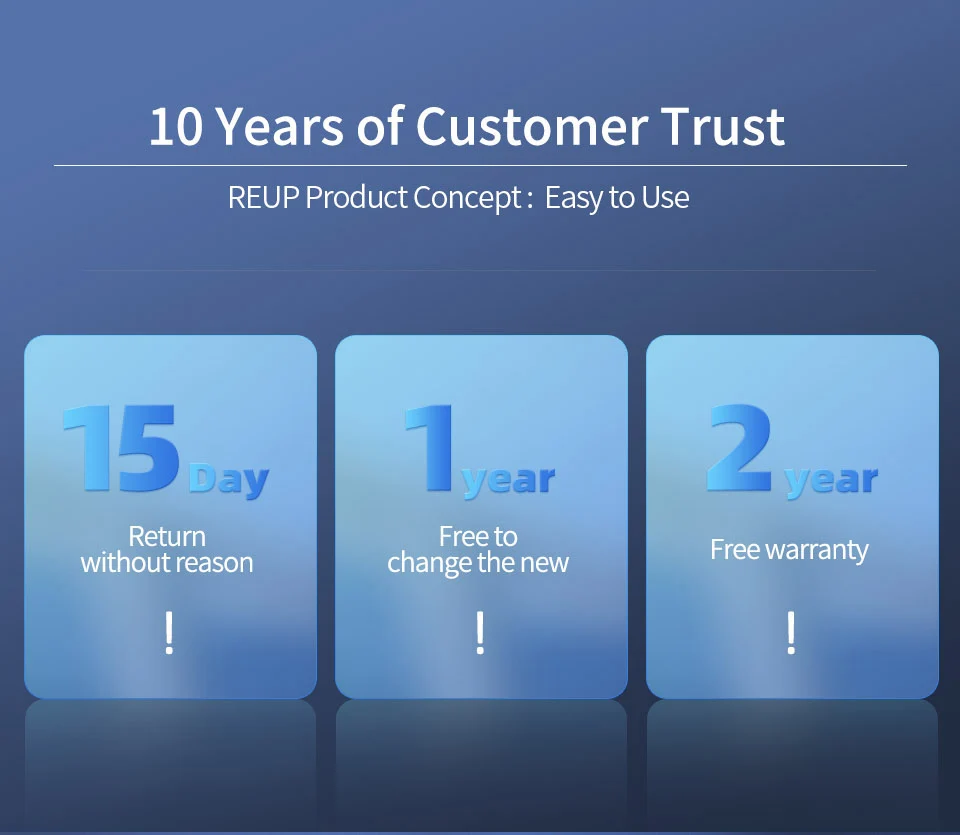 10 Years of Customer Trust

REUP Product Concept : Easy to Use

15 Day

Return without reason

!

1 year

Free to change the new

!

2 year

Free warranty

!